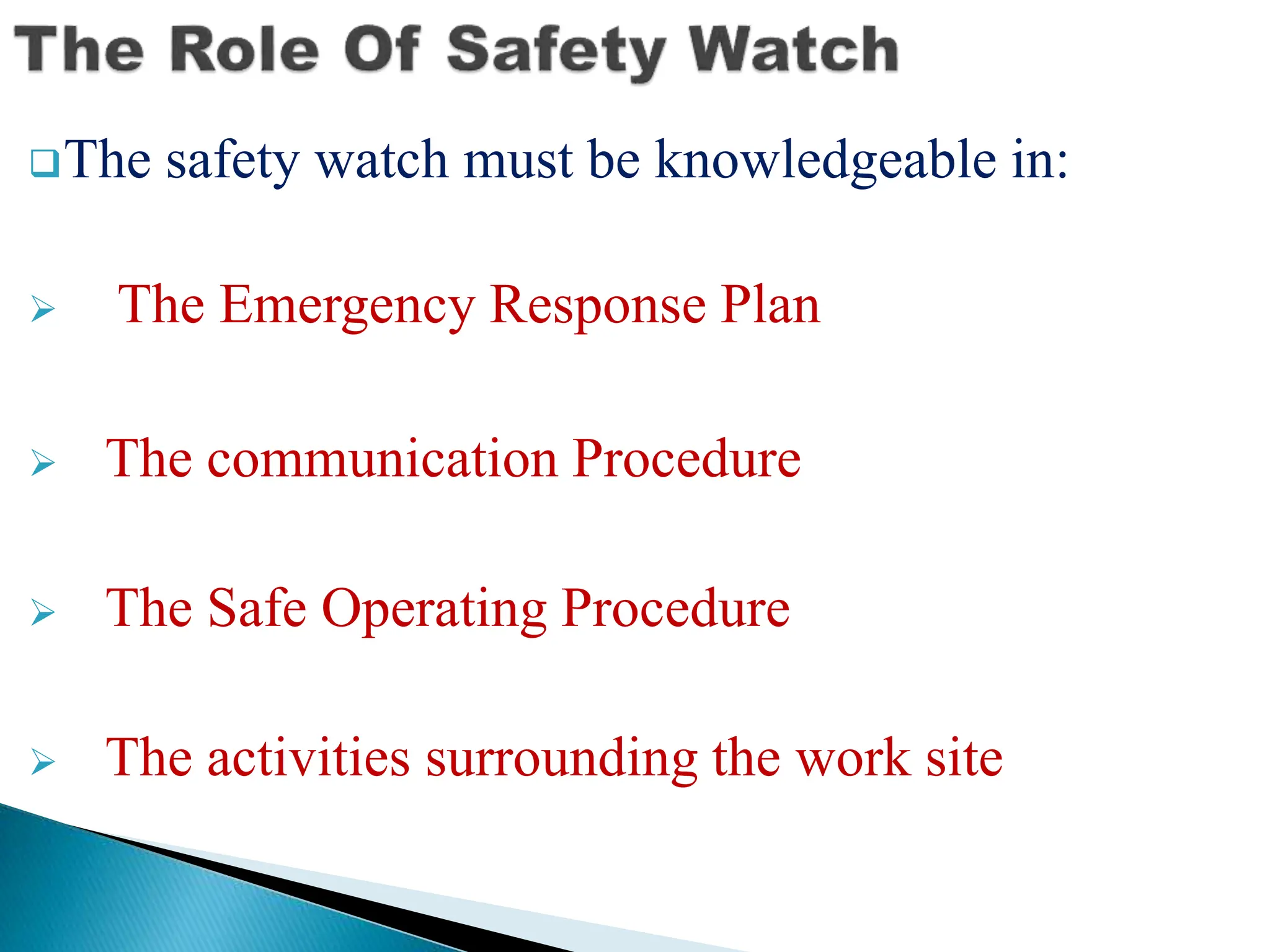 The Role Of Safety Watch

❑The safety watch must be knowledgeable in:

➢ The Emergency Response Plan

➢ The communication Procedure

➢ The Safe Operating Procedure

➢ The activities surrounding the work site